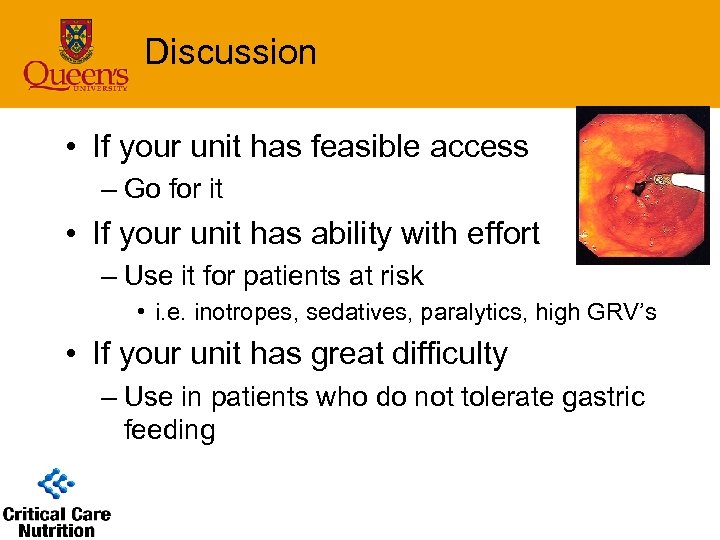 Queen's UNIVERSITY

Discussion

• If your unit has feasible access
– Go for it
• If your unit has ability with effort
– Use it for patients at risk
• i.e. inotropes, sedatives, paralytics, high GRV's
• If your unit has great difficulty
– Use in patients who do not tolerate gastric feeding

Critical Care Nutrition